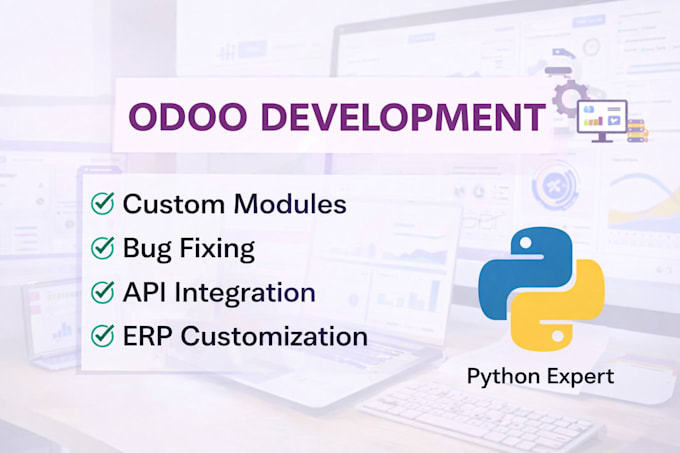 ODOO DEVELOPMENT

Custom Modules
Bug Fixing
API Integration
ERP Customization

Python Expert